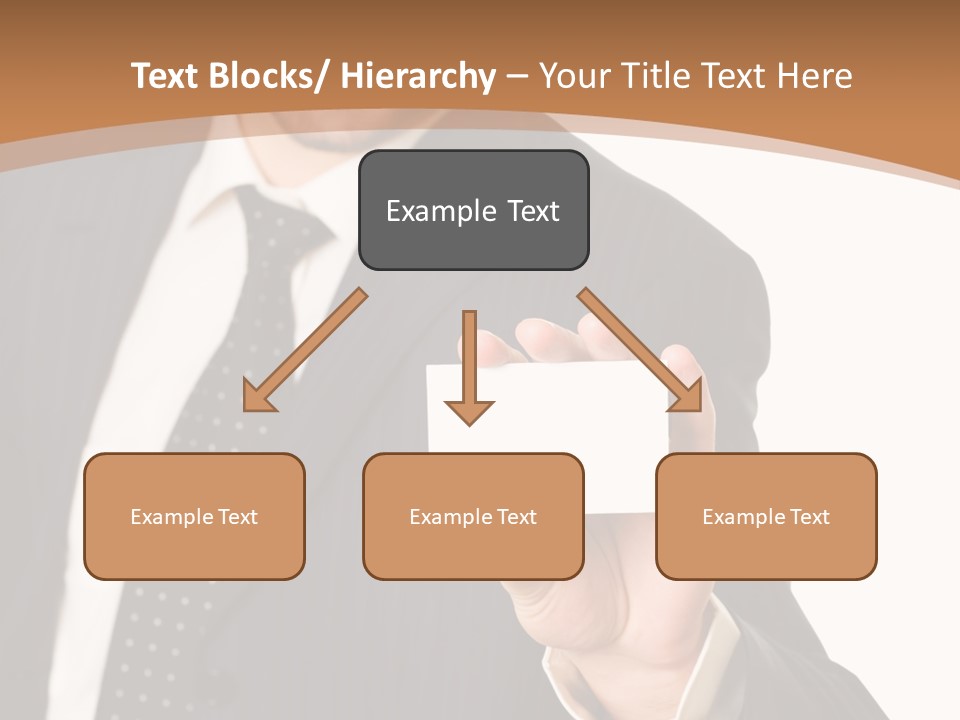 Text Blocks/ Hierarchy – Your Title Text Here

Example Text

Example Text

Example Text

Example Text